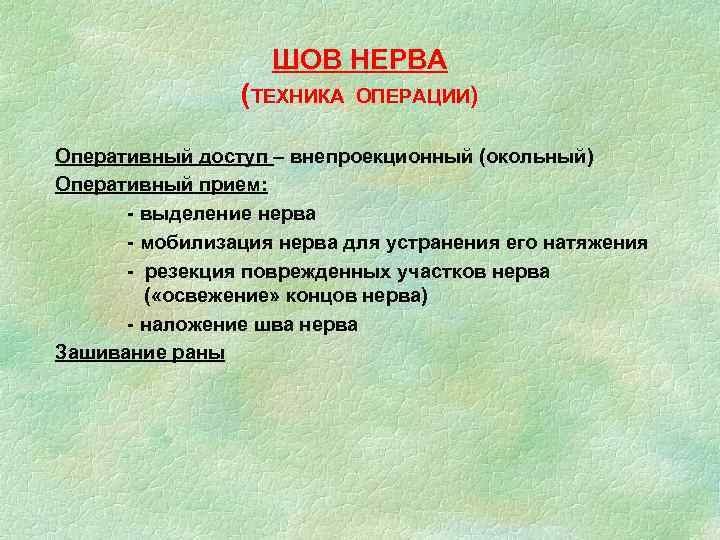 ШОВ НЕРВА
(ТЕХНИКА ОПЕРАЦИИ)

Оперативный доступ – внепроекционный (окольный)
Оперативный прием:
- выделение нерва
- мобилизация нерва для устранения его натяжения
- резекция поврежденных участков нерва («освежение» концов нерва)
- наложение шва нерва
Зашивание раны